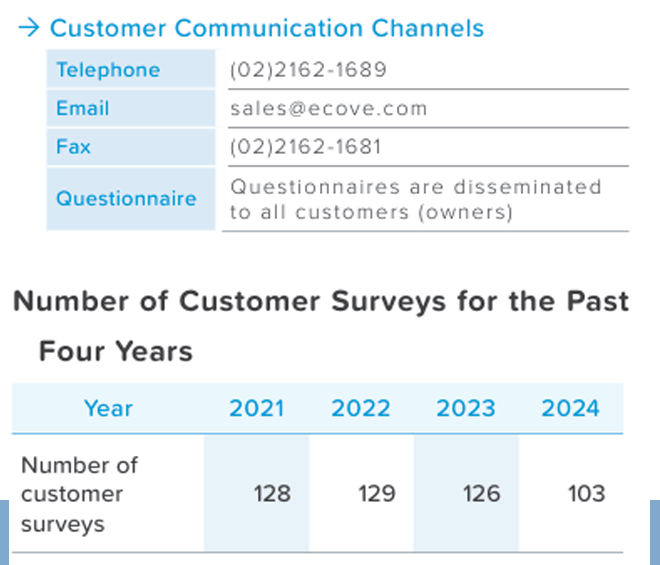 → Customer Communication Channels

| Telephone | (02)2162-1689 |
|---|---|
| Email | sales@ecove.com |
| Fax | (02)2162-1681 |
| Questionnaire | Questionnaires are disseminated to all customers (owners) |

Number of Customer Surveys for the Past Four Years

| Year | 2021 | 2022 | 2023 | 2024 |
|---|---|---|---|---|
| Number of customer surveys | 128 | 129 | 126 | 103 |